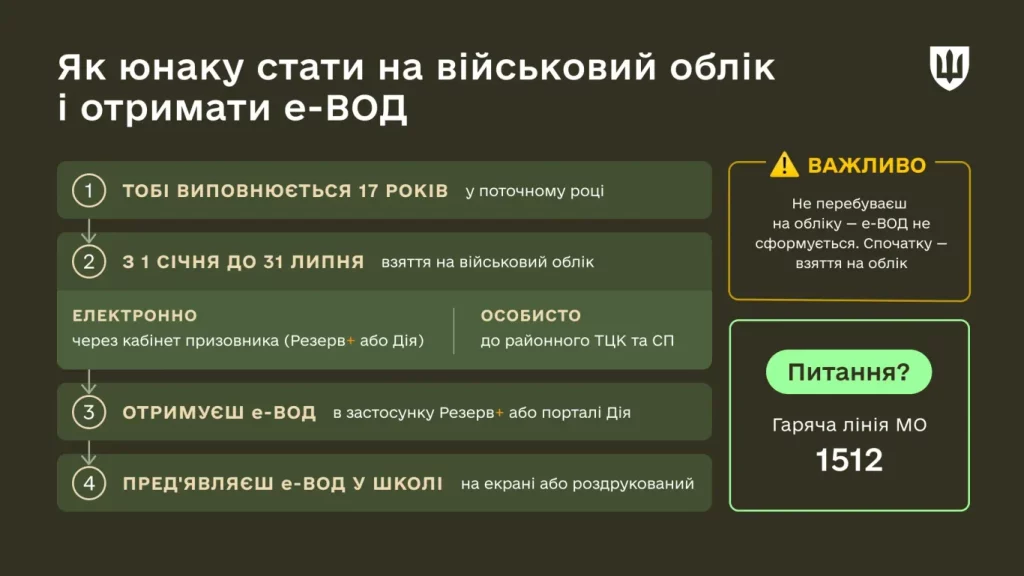 Як юнаку стати на військовий облік і отримати е-ВОД

1 ТОБІ ВИПОВНЮЄТЬСЯ 17 РОКІВ у поточному році

2 З 1 СІЧНЯ ДО 31 ЛИПНЯ взяття на військовий облік

ЕЛЕКТРОННО
через кабінет призовника (Резерв+ або Дія)

ОСОБИСТО
до районного ТЦК та СП

3 ОТРИМУЄШ е-ВОД в застосунку Резерв+ або порталі Дія

4 ПРЕД'ЯВЛЯЄШ е-ВОД У ШКОЛІ на екрані або роздрукований

ВАЖЛИВО
Не перебуваєш на обліку — е-ВОД не сформується. Спочатку — взяття на облік

Питання?
Гаряча лінія МО
1512